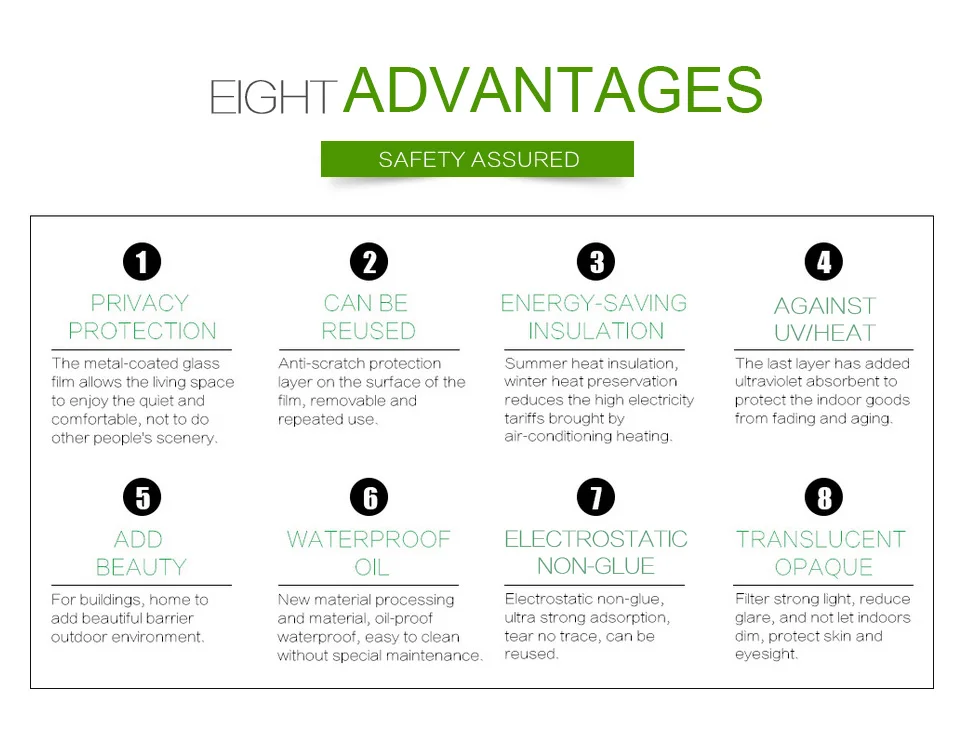 EIGHT ADVANTAGES

SAFETY ASSURED

1
PRIVACY PROTECTION
The metal-coated glass film allows the living space to enjoy the quiet and comfortable, not to do other people's scenery.

2
CAN BE REUSED
Anti-scratch protection layer on the surface of the film, removable and repeated use.

3
ENERGY-SAVING INSULATION
Summer heat insulation, winter heat preservation reduces the high electricity tariffs brought by air-conditioning heating.

4
AGAINST UV/HEAT
The last layer has added ultraviolet absorbent to protect the indoor goods from fading and aging.

5
ADD BEAUTY
For buildings, home to add beautiful barrier outdoor environment.

6
WATERPROOF OIL
New material processing and material, oil-proof waterproof, easy to clean without special maintenance.

7
ELECTROSTATIC NON-GLUE
Electrostatic non-glue, ultra strong adsorption, tear no trace, can be reused.

8
TRANSLUCENT OPAQUE
Filter strong light, reduce glare, and not let indoors dim, protect skin and eyesight.